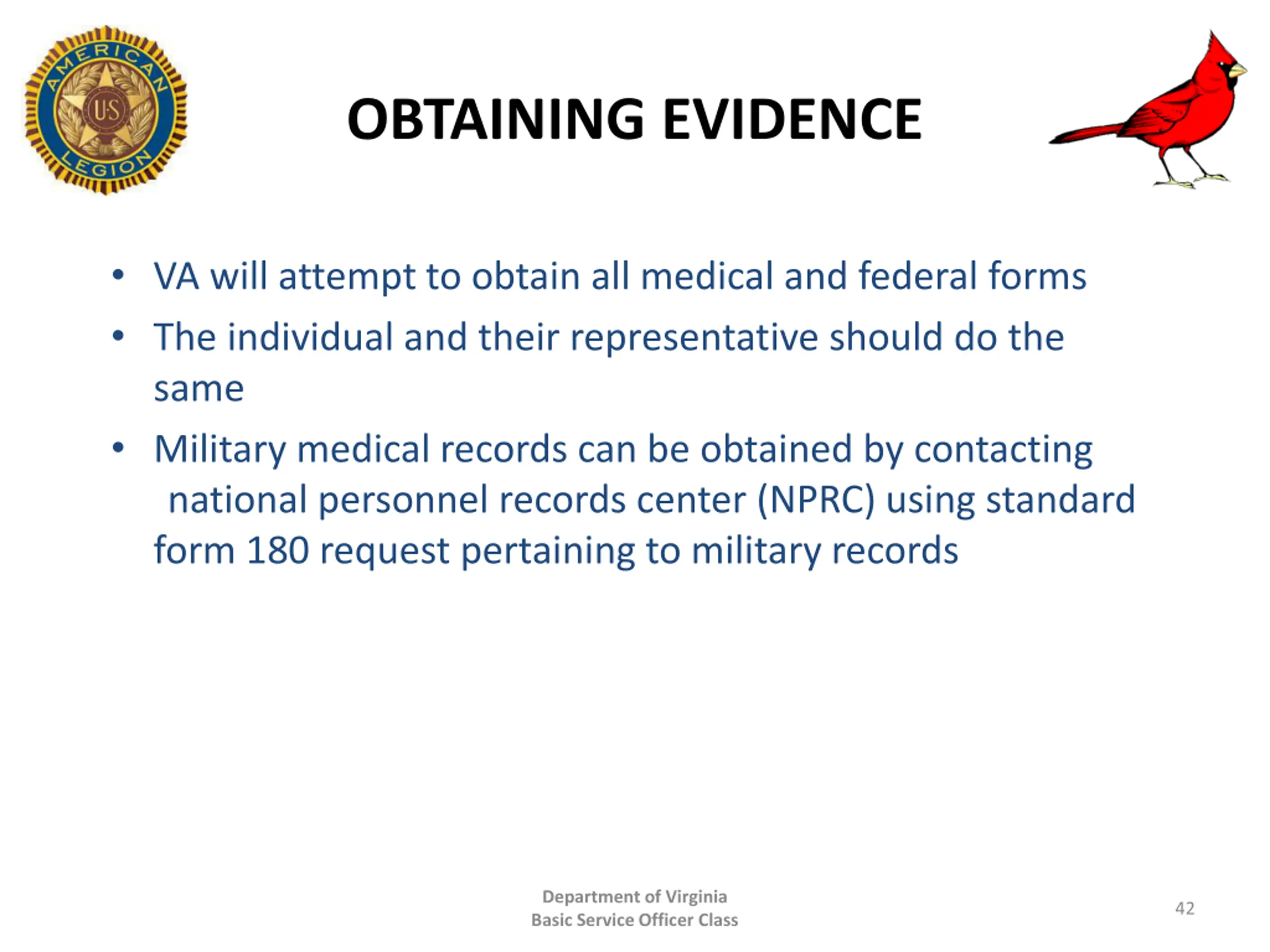 AMERICAN LEGION
US

OBTAINING EVIDENCE

• VA will attempt to obtain all medical and federal forms
• The individual and their representative should do the same
• Military medical records can be obtained by contacting national personnel records center (NPRC) using standard form 180 request pertaining to military records

Department of Virginia
Basic Service Officer Class

42